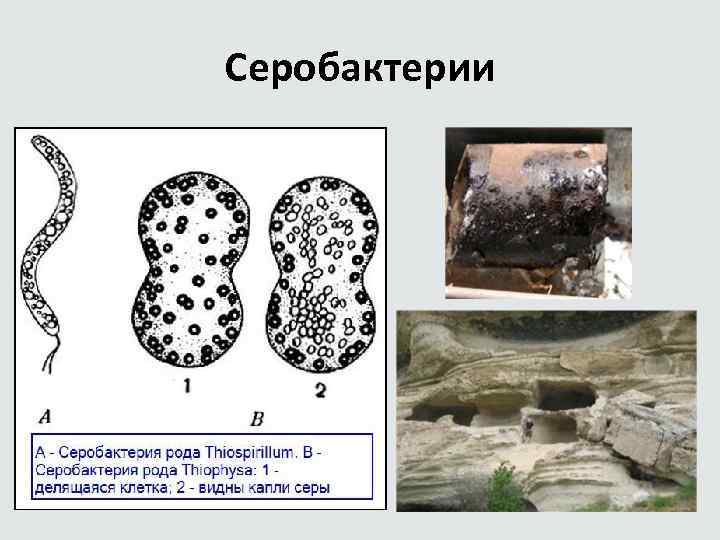 Серобактерии

1

2

A

B

А - Серобактерия рода Thiospirillum. В - Серобактерия рода Thiophysa: 1 - делящаяся клетка; 2 - видны капли серы